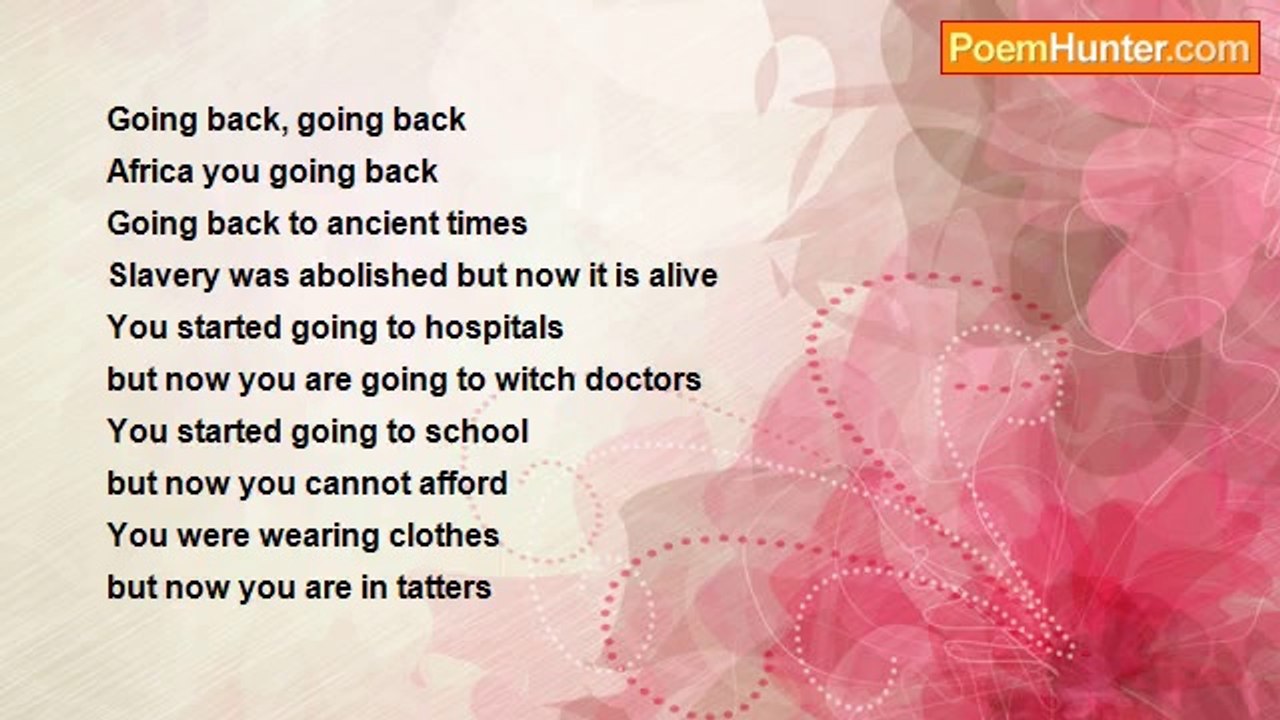 PoemHunter.com

Going back, going back
Africa you going back
Going back to ancient times
Slavery was abolished but now it is alive
You started going to hospitals
but now you are going to witch doctors
You started going to school
but now you cannot afford
You were wearing clothes
but now you are in tatters